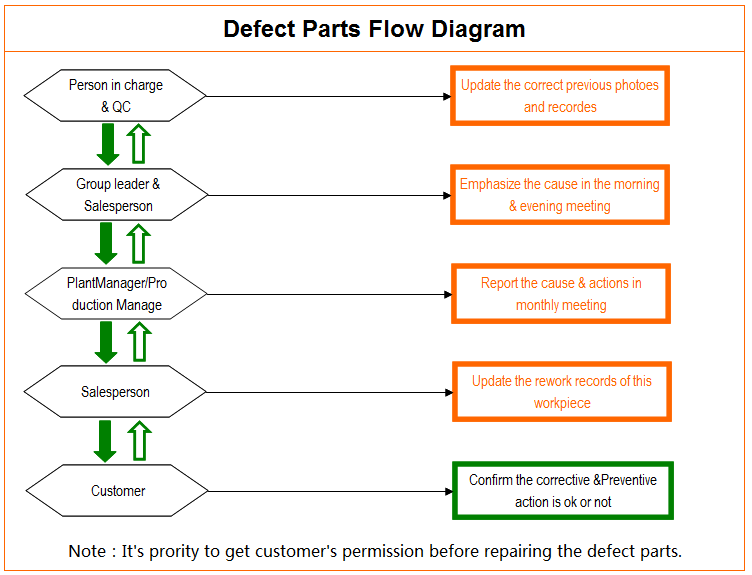 Defect Parts Flow Diagram

Person in charge & QC

Update the correct previous photoes and recordes

Group leader & Salesperson

Emphasize the cause in the morning & evening meeting

PlantManager/Production Manage

Report the cause & actions in monthly meeting

Salesperson

Update the rework records of this workpiece

Customer

Confirm the corrective &Preventive action is ok or not

Note : It's prority to get customer's permission before repairing the defect parts.